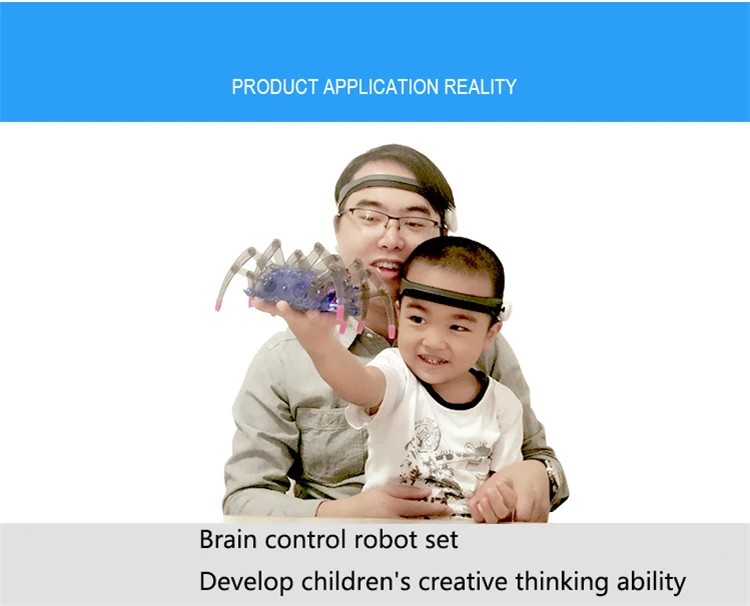 PRODUCT APPLICATION REALITY

Brain control robot set

Develop children's creative thinking ability